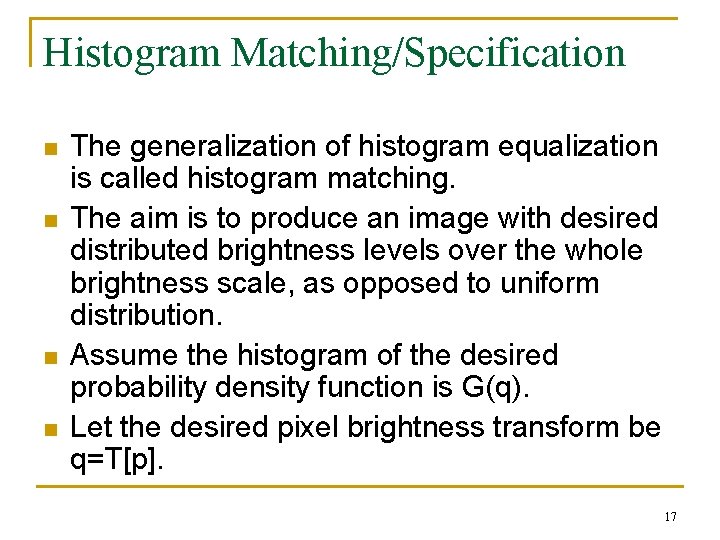 Histogram Matching/Specification

- The generalization of histogram equalization is called histogram matching.
- The aim is to produce an image with desired distributed brightness levels over the whole brightness scale, as opposed to uniform distribution.
- Assume the histogram of the desired probability density function is G(q).
- Let the desired pixel brightness transform be q=T[p].

17